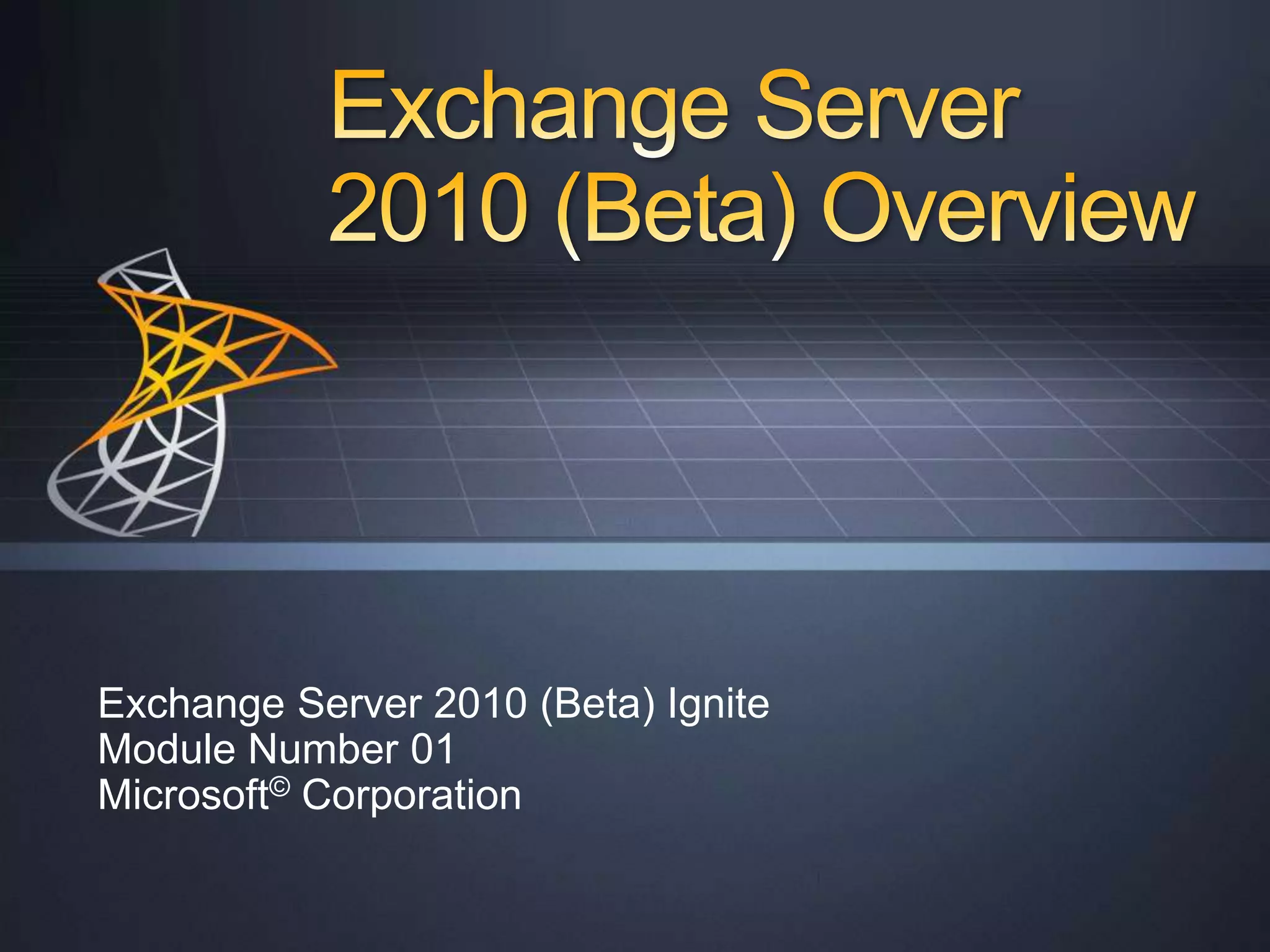 Exchange Server 2010 (Beta) Overview

Exchange Server 2010 (Beta) Ignite
Module Number 01
Microsoft© Corporation